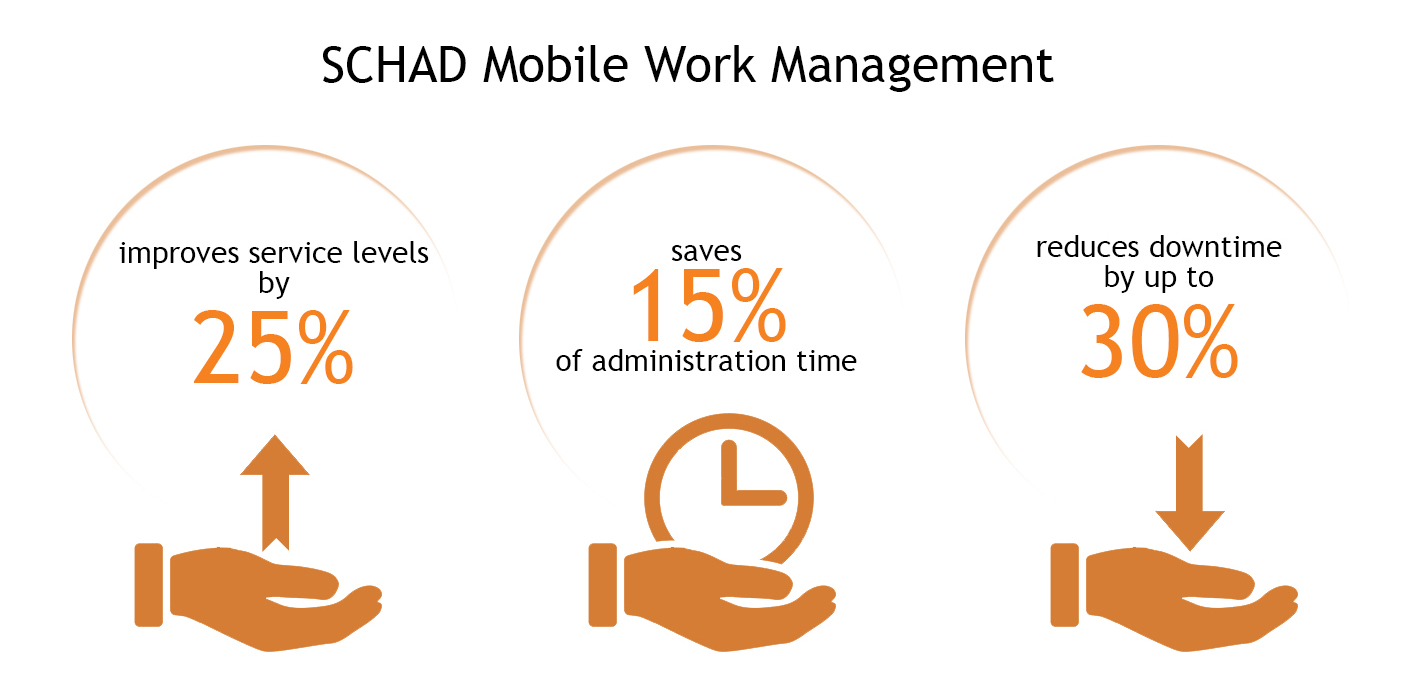 SCHAD Mobile Work Management

improves service levels by
25%

saves
15%
of administration time

reduces downtime by up to
30%